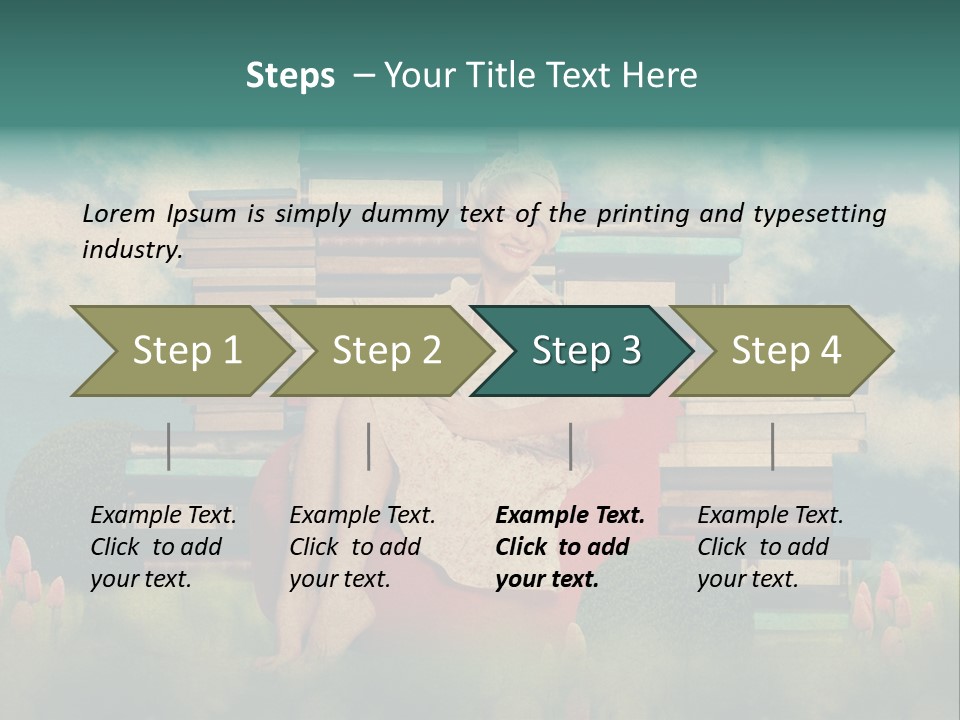 Steps – Your Title Text Here

Lorem Ipsum is simply dummy text of the printing and typesetting industry.

Step 1

Step 2

Step 3

Step 4

Example Text. Click to add your text.

Example Text. Click to add your text.

Example Text. Click to add your text.

Example Text. Click to add your text.